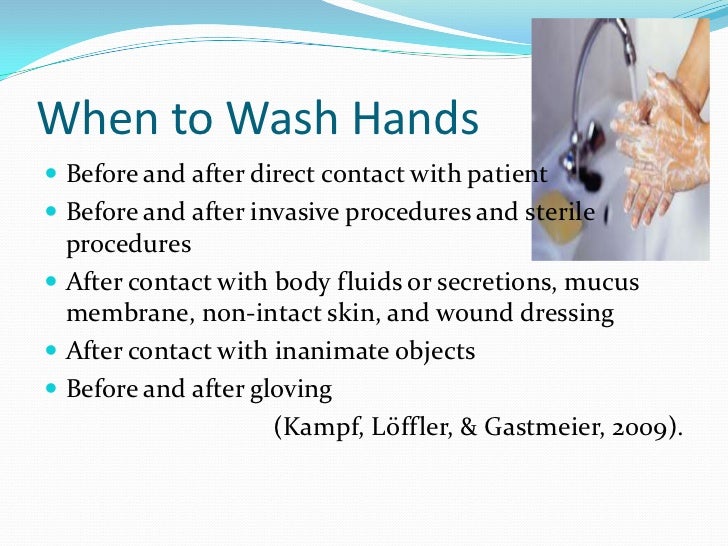 When to Wash Hands

- Before and after direct contact with patient
- Before and after invasive procedures and sterile procedures
- After contact with body fluids or secretions, mucus membrane, non-intact skin, and wound dressing
- After contact with inanimate objects
- Before and after gloving

(Kampf, Löffler, & Gastmeier, 2009).